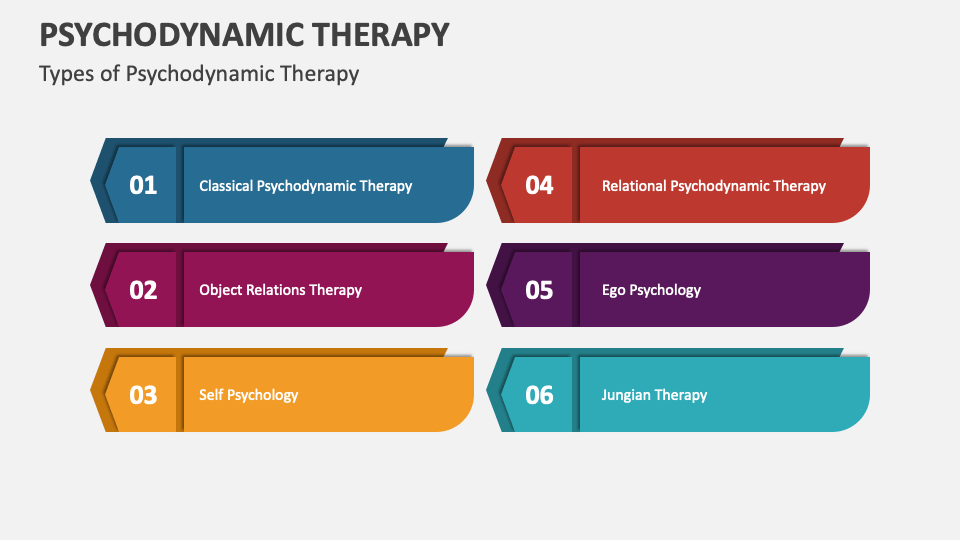 PSYCHODYNAMIC THERAPY

Types of Psychodynamic Therapy

01 Classical Psychodynamic Therapy

02 Object Relations Therapy

03 Self Psychology

04 Relational Psychodynamic Therapy

05 Ego Psychology

06 Jungian Therapy